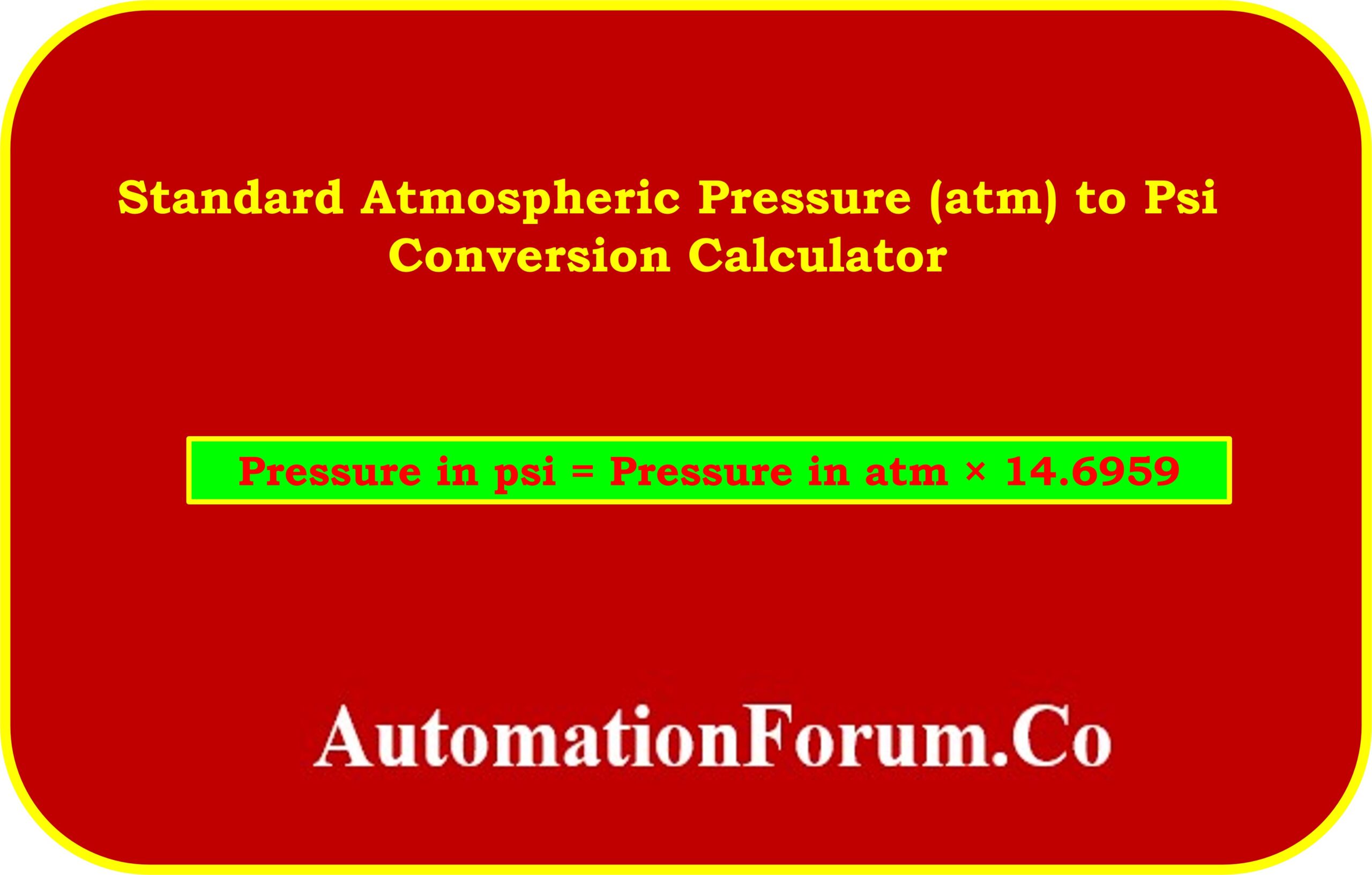 Standard Atmospheric Pressure (atm) to Psi Conversion Calculator

Pressure in psi = Pressure in atm × 14.6959

AutomationForum.Co